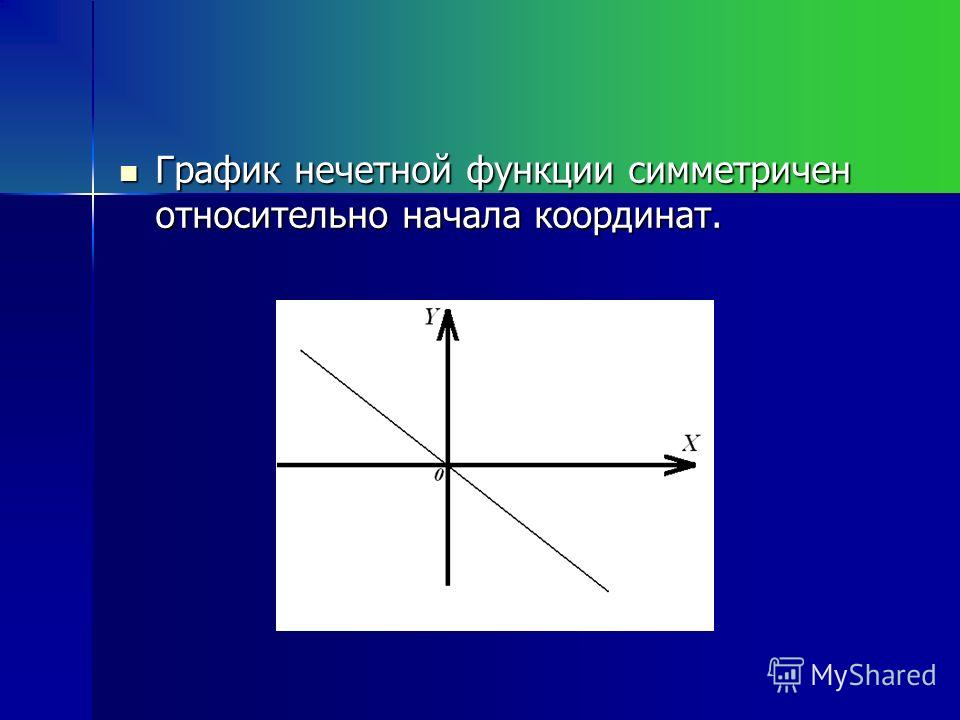 График нечетной функции симметричен относительно начала координат.

Y

X

0

MyShared